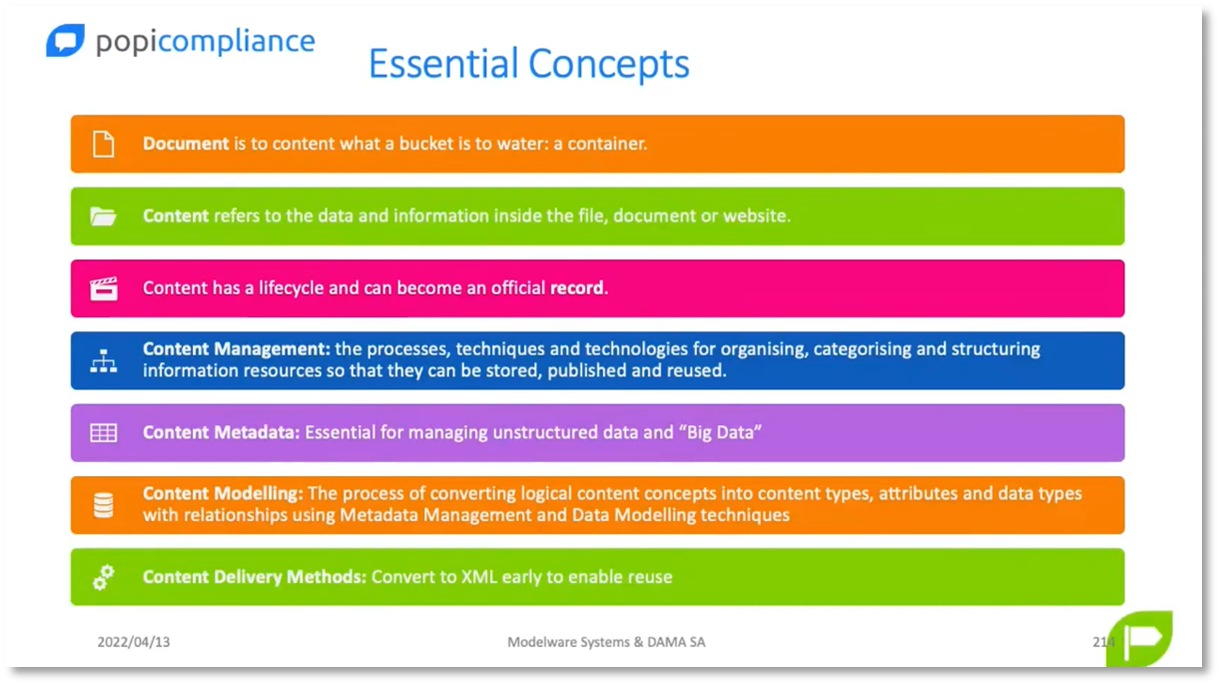 popicompliance

Essential Concepts

Document is to content what a bucket is to water: a container.

Content refers to the data and information inside the file, document or website.

Content has a lifecycle and can become an official record.

Content Management: the processes, techniques and technologies for organising, categorising and structuring information resources so that they can be stored, published and reused.

Content Metadata: Essential for managing unstructured data and "Big Data"

Content Modelling: The process of converting logical content concepts into content types, attributes and data types with relationships using Metadata Management and Data Modelling techniques

Content Delivery Methods: Convert to XML early to enable reuse

2022/04/13

Modelware Systems & DAMA SA

214